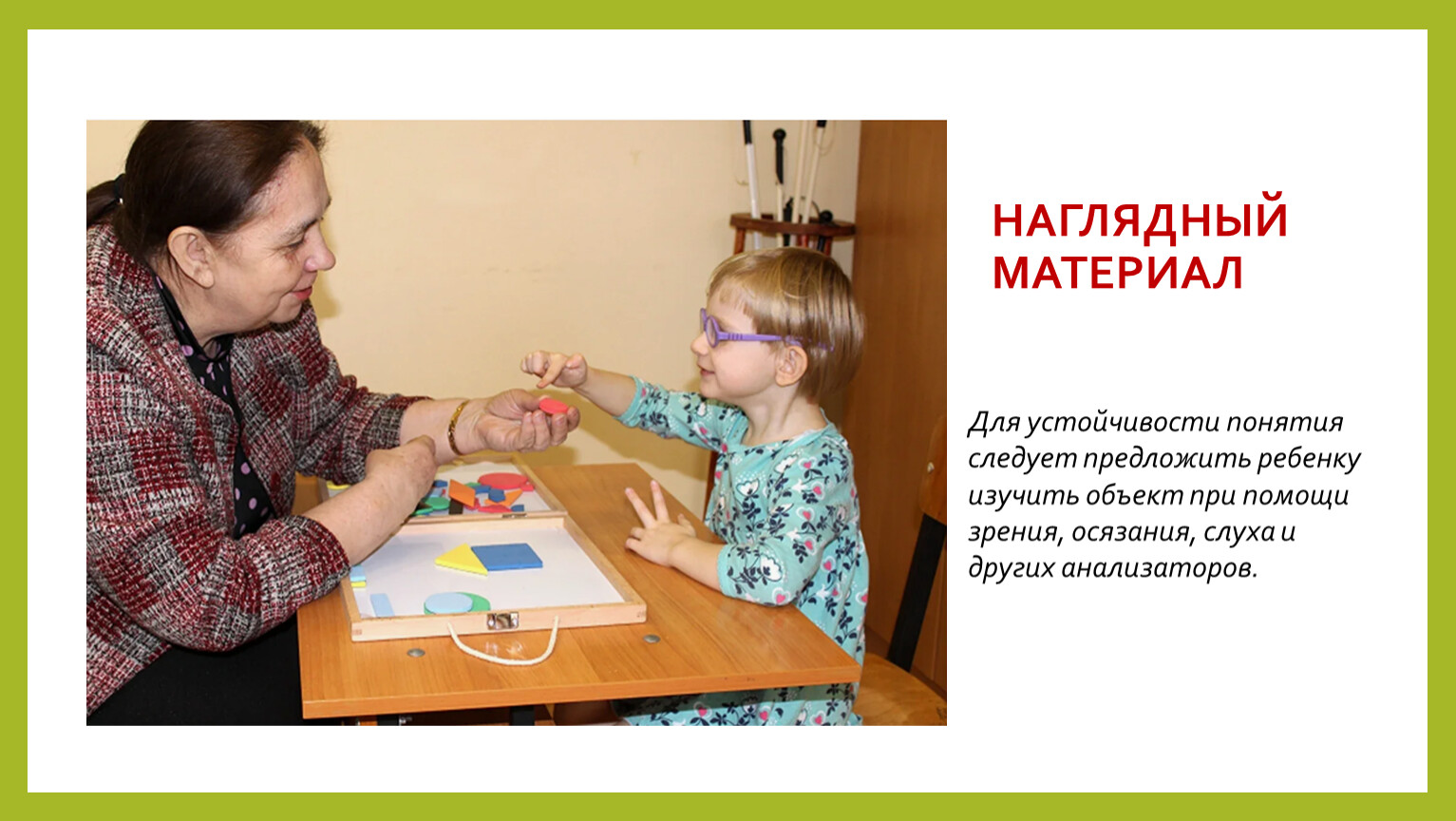 НАГЛЯДНЫЙ МАТЕРИАЛ

Для устойчивости понятия следует предложить ребенку изучить объект при помощи зрения, осязания, слуха и других анализаторов.